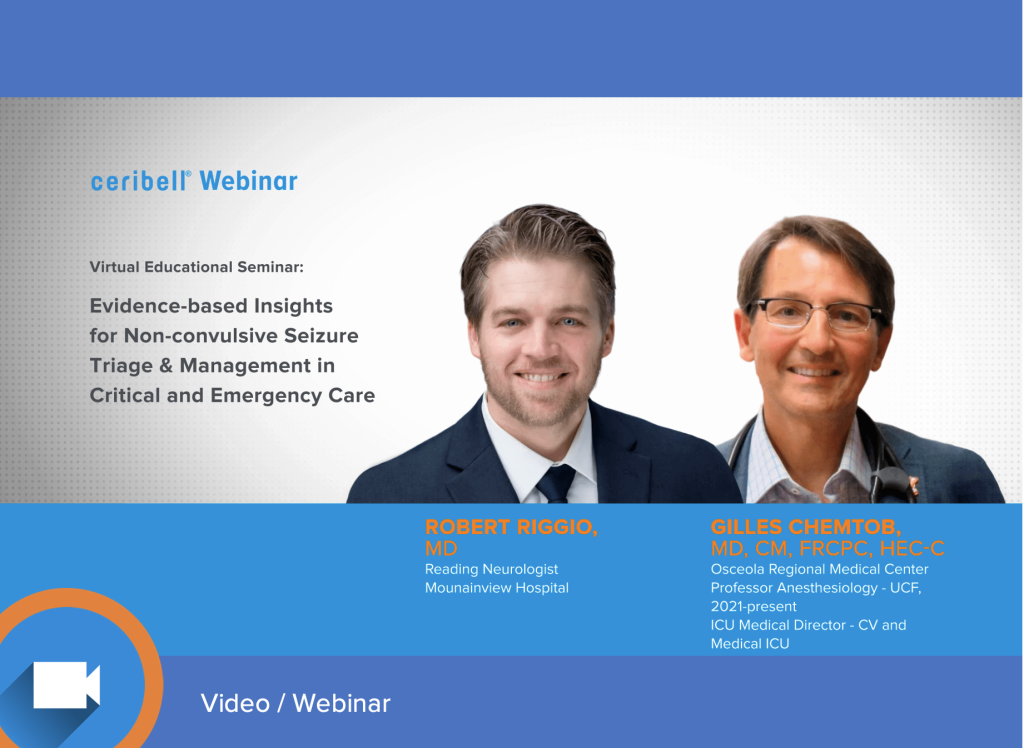 ceribell® Webinar

Virtual Educational Seminar:

Evidence-based Insights for Non-convulsive Seizure Triage & Management in Critical and Emergency Care

ROBERT RIGGIO, MD
Reading Neurologist
Mounainview Hospital

GILLES CHEMTOB, MD, CM, FRCPC, HEC-C
Osceola Regional Medical Center
Professor Anesthesiology - UCF, 2021-present
ICU Medical Director - CV and Medical ICU

Video / Webinar